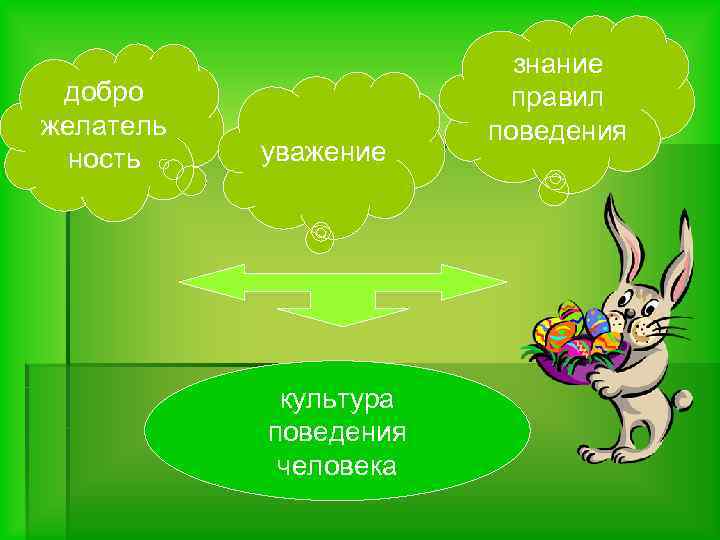 добро желатель ность

уважение

знание правил поведения

культура поведения человека